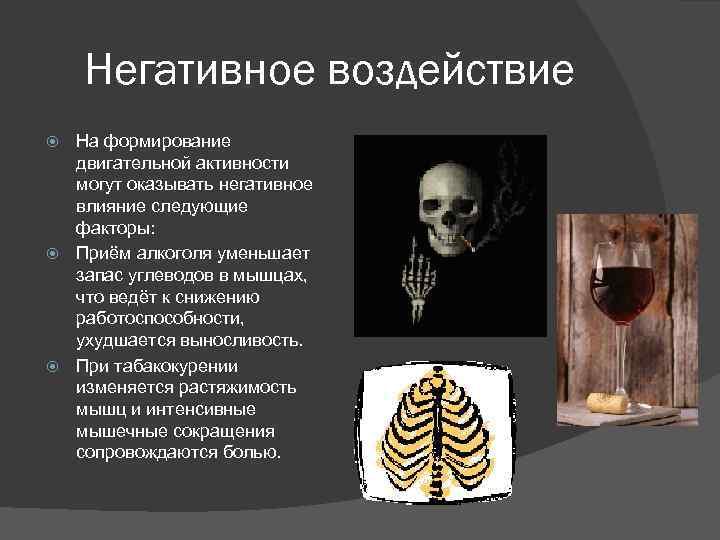 Негативное воздействие

На формирование двигательной активности могут оказывать негативное влияние следующие факторы:

Приём алкоголя уменьшает запас углеводов в мышцах, что ведёт к снижению работоспособности, ухудшается выносливость.

При табакокурении изменяется растяжимость мышц и интенсивные мышечные сокращения сопровождаются болью.